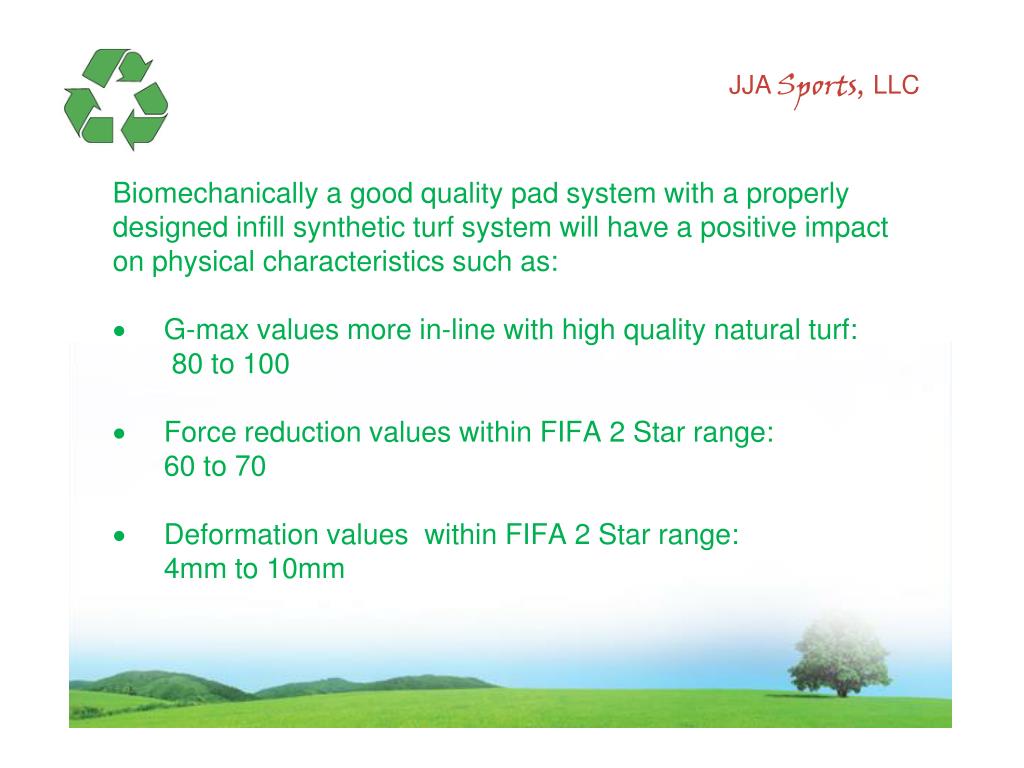 JJA Sports, LLC

Biomechanically a good quality pad system with a properly designed infill synthetic turf system will have a positive impact on physical characteristics such as:

• G-max values more in-line with high quality natural turf: 80 to 100

• Force reduction values within FIFA 2 Star range: 60 to 70

• Deformation values within FIFA 2 Star range: 4mm to 10mm